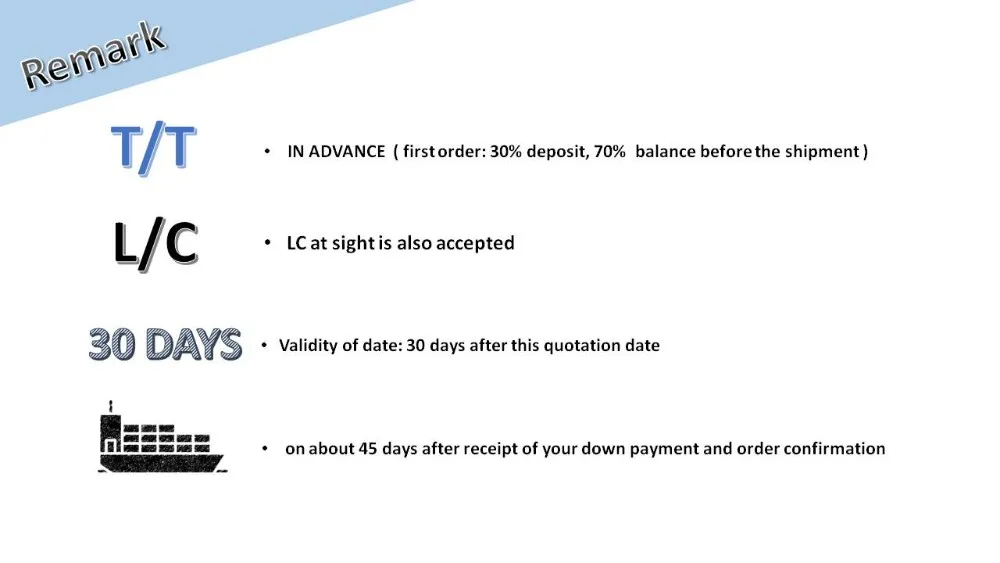 Remark

T/T

• IN ADVANCE ( first order: 30% deposit, 70% balance before the shipment )

L/C

• LC at sight is also accepted

30 DAYS

• Validity of date: 30 days after this quotation date

• on about 45 days after receipt of your down payment and order confirmation